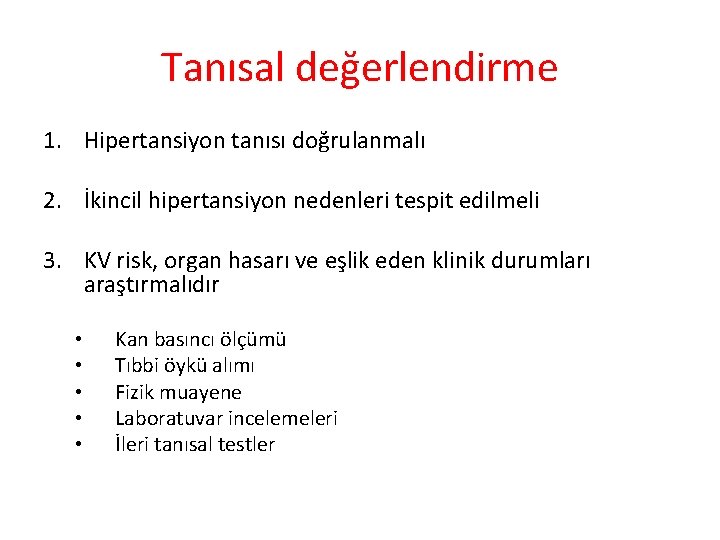 Tanısal değerlendirme

1. Hipertansiyon tanısı doğrulanmalı

2. İkincil hipertansiyon nedenleri tespit edilmeli

3. KV risk, organ hasarı ve eşlik eden klinik durumları araştırmalıdır

• Kan basıncı ölçümü
• Tıbbi öykü alımı
• Fizik muayene
• Laboratuvar incelemeleri
• İleri tanısal testler